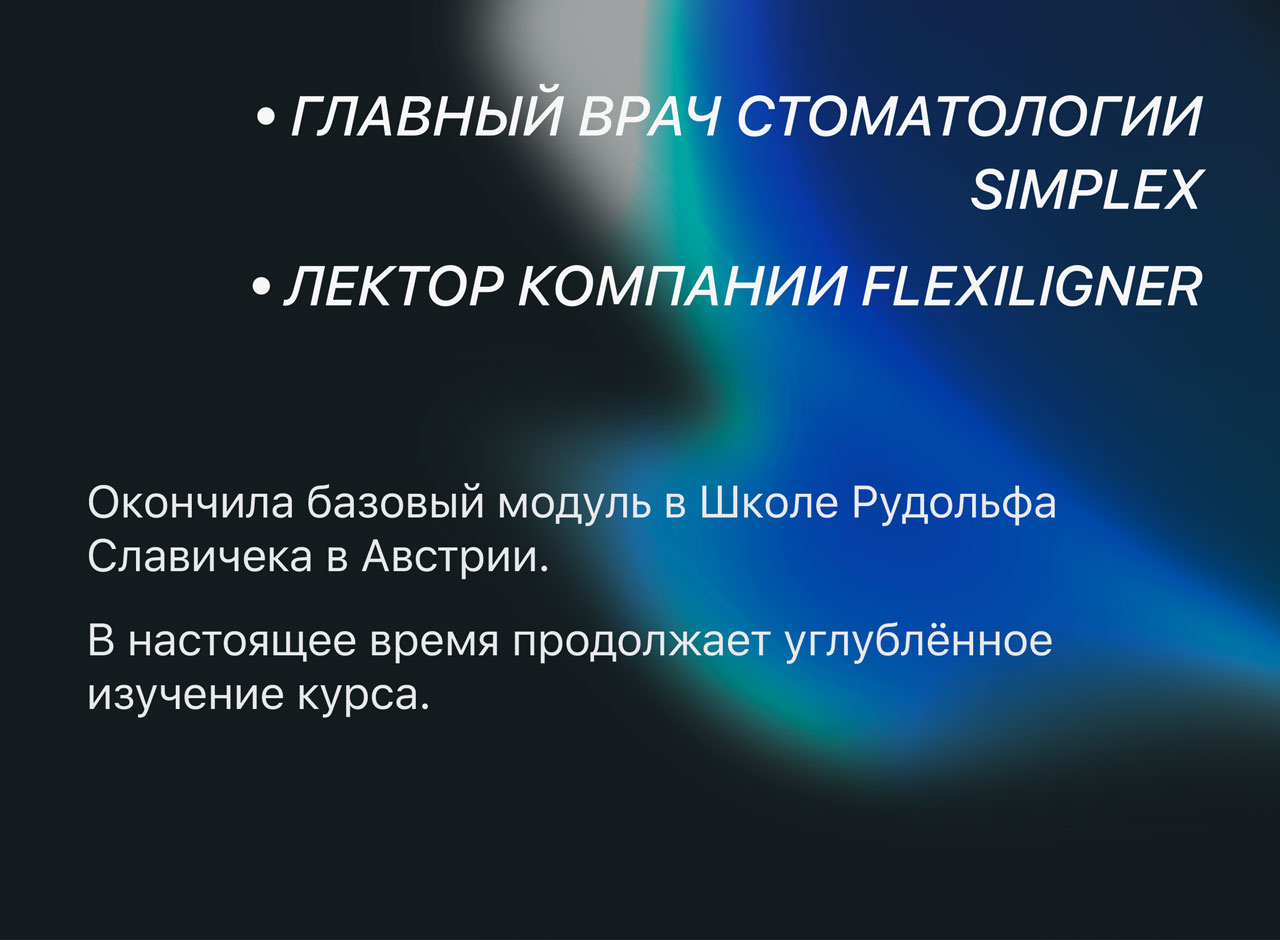 • ГЛАВНЫЙ ВРАЧ СТОМАТОЛОГИИ SIMPLEX

• ЛЕКТОР КОМПАНИИ FLEXILIGNER

Окончила базовый модуль в Школе Рудольфа Славичека в Австрии.

В настоящее время продолжает углублённое изучение курса.